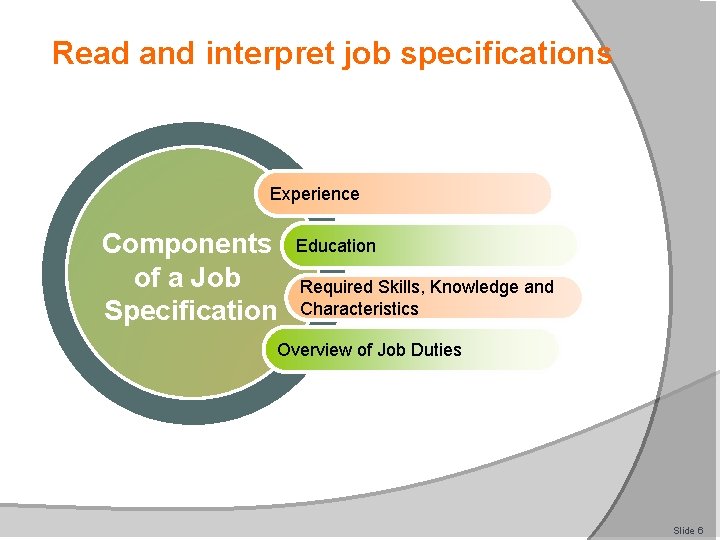 Read and interpret job specifications

Components of a Job Specification

Experience

Education

Required Skills, Knowledge and Characteristics

Overview of Job Duties

Slide 6